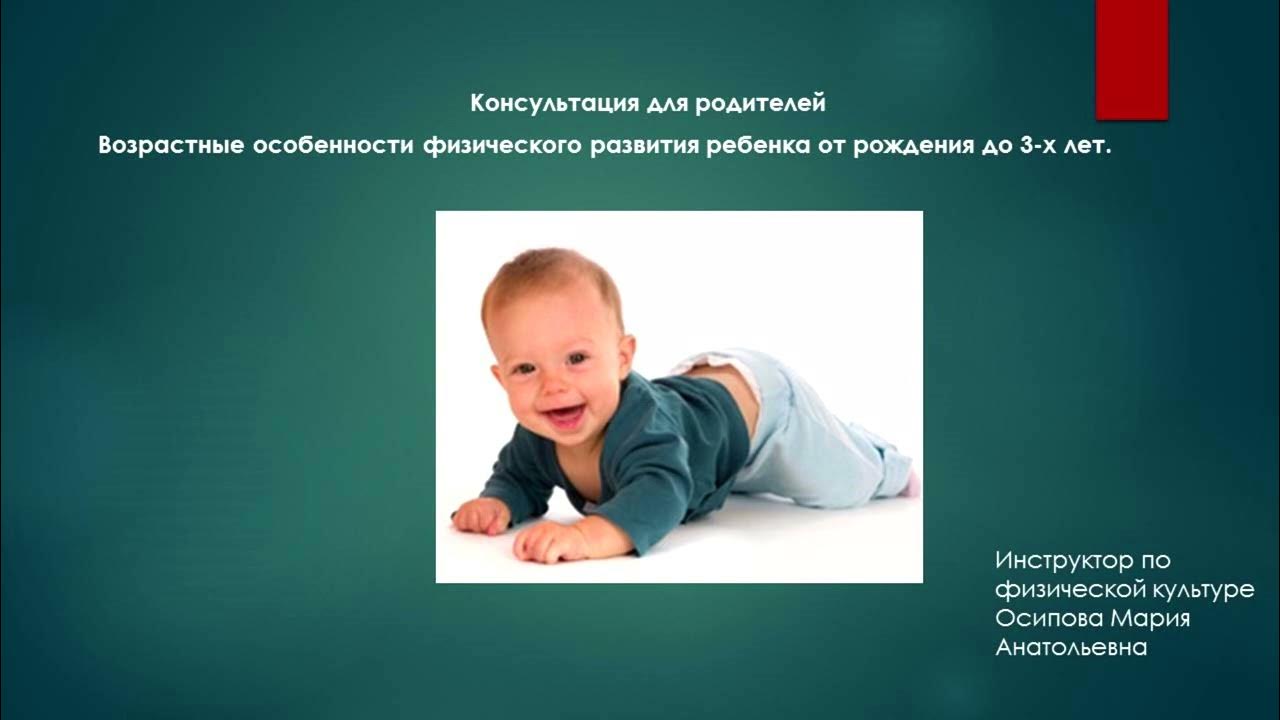 Консультация для родителей
Возрастные особенности физического развития ребенка от рождения до 3-х лет.

Инструктор по физической культуре Осипова Мария Анатольевна